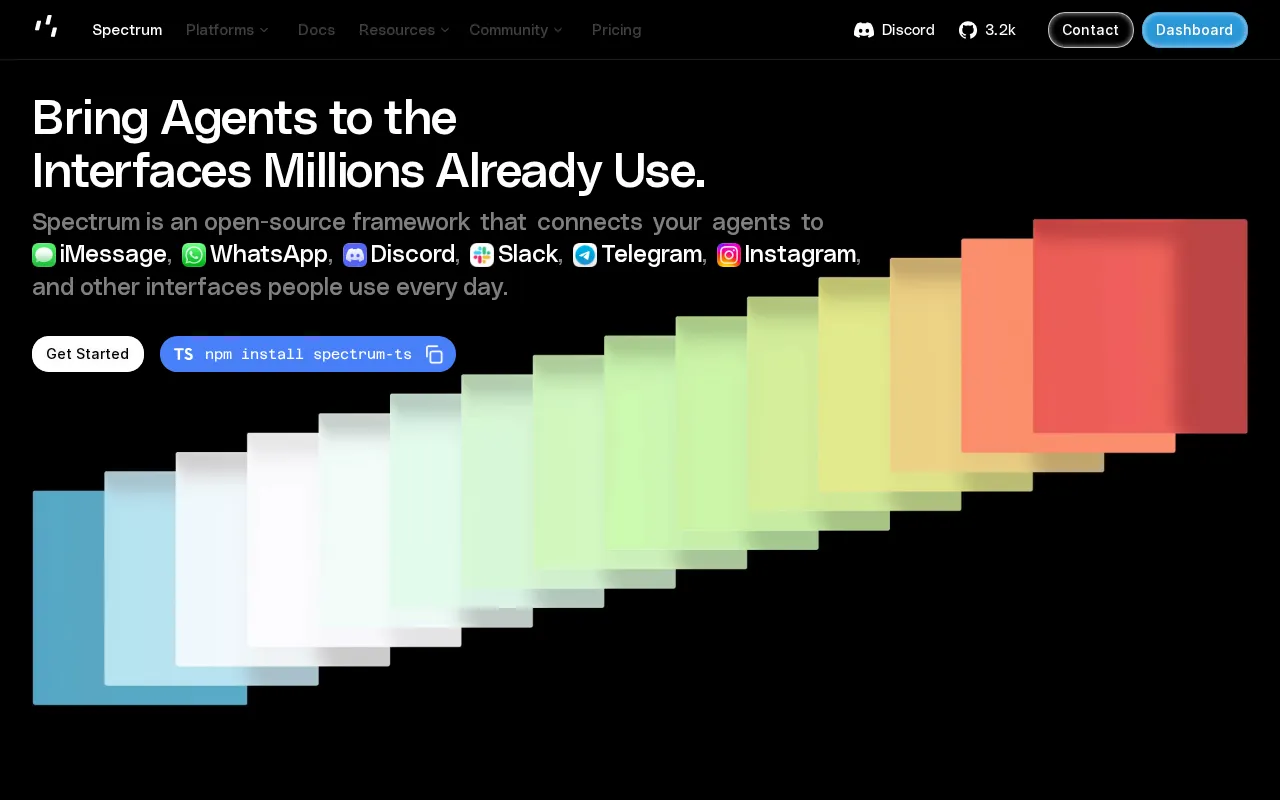 Spectrum Platforms Docs Resources Community Pricing

Discord 3.2k Contact Dashboard

Bring Agents to the Interfaces Millions Already Use.

Spectrum is an open-source framework that connects your agents to iMessage, WhatsApp, Discord, Slack, Telegram, Instagram, and other interfaces people use every day.

Get Started

TS npm install spectrum-ts